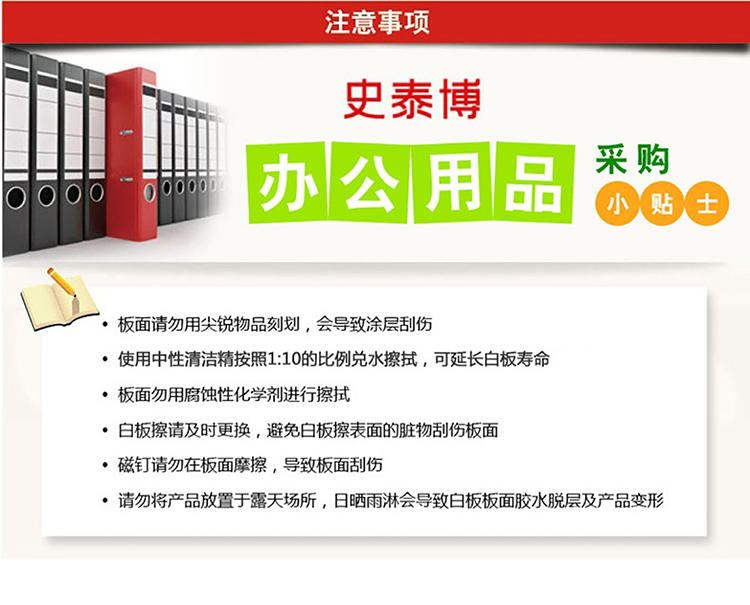 注意事项

史泰博

办公用品

采购

小贴士

• 板面请勿用尖锐物品刻划，会导致涂层刮伤

• 使用中性清洁精按照1:10的比例兑水擦拭，可延长白板寿命

• 板面勿用腐蚀性化学剂进行擦拭

• 白板擦请及时更换，避免白板擦表面的脏物刮伤板面

• 磁钉请勿在板面摩擦，导致板面刮伤

• 请勿将产品放置于露天场所，日晒雨淋会导致白板板面胶水脱层及产品变形